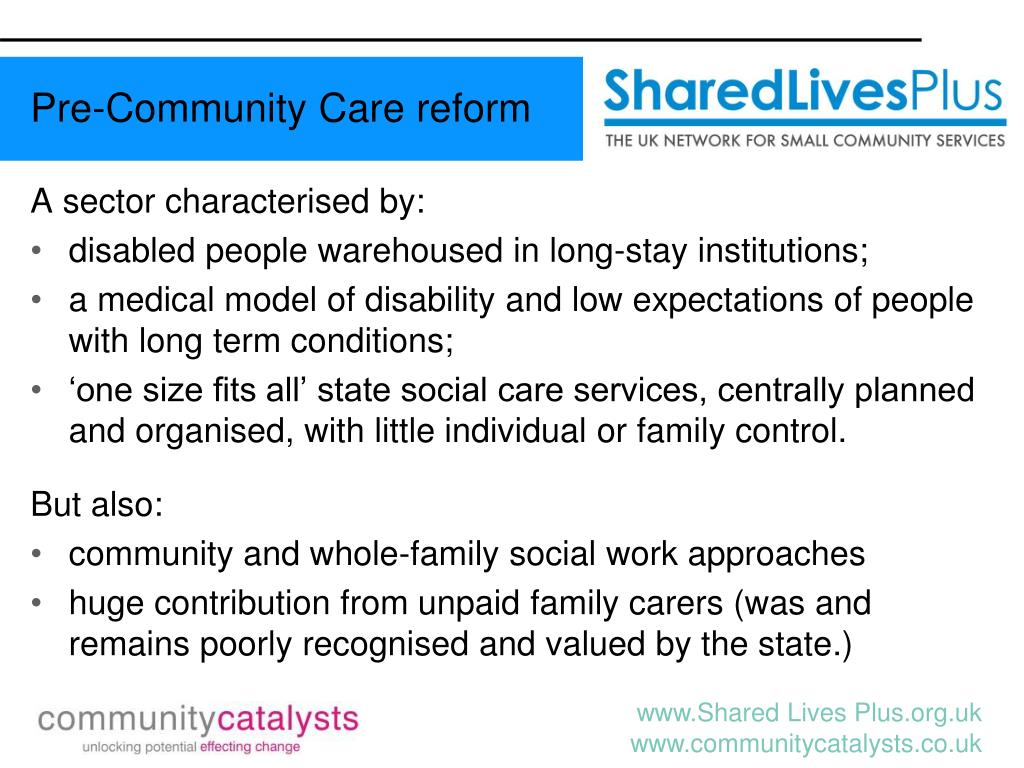 Pre-Community Care reform

SharedLivesPlus
THE UK NETWORK FOR SMALL COMMUNITY SERVICES

A sector characterised by:
• disabled people warehoused in long-stay institutions;
• a medical model of disability and low expectations of people with long term conditions;
• ‘one size fits all’ state social care services, centrally planned and organised, with little individual or family control.

But also:
• community and whole-family social work approaches
• huge contribution from unpaid family carers (was and remains poorly recognised and valued by the state.)

communitycatalysts
unlocking potential effecting change

www.Shared Lives Plus.org.uk
www.communitycatalysts.co.uk